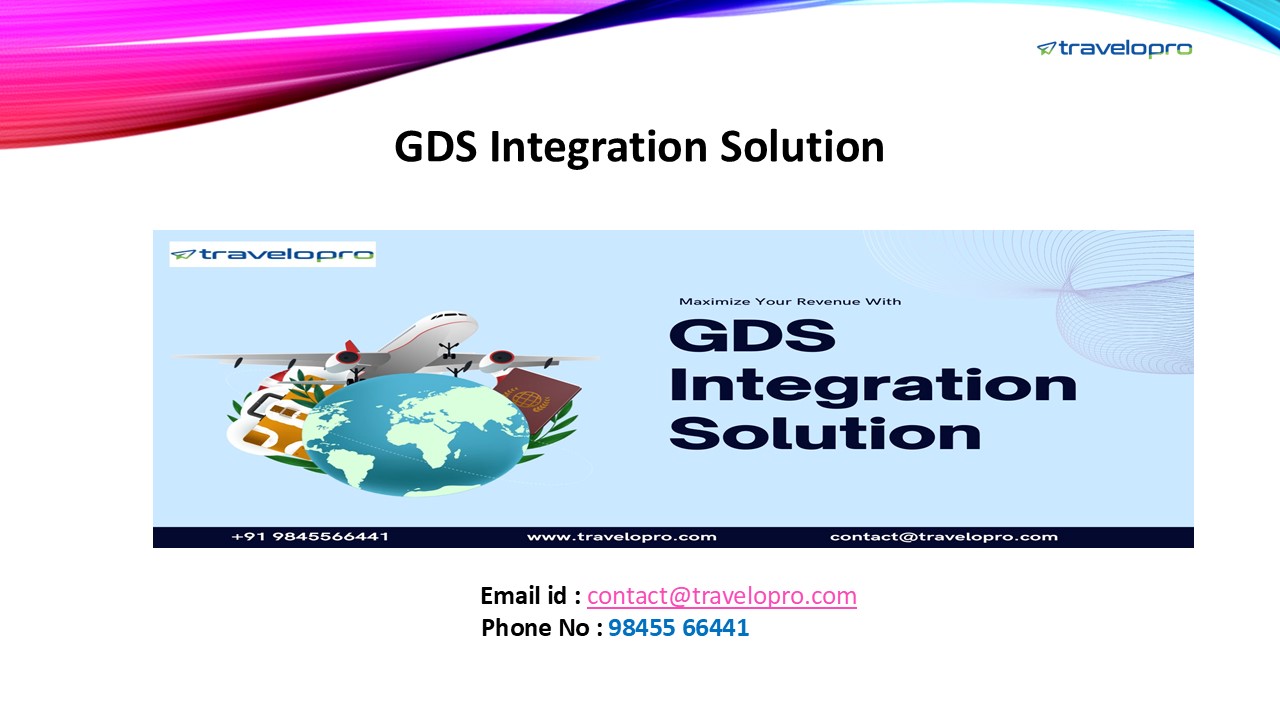 travelopro

GDS Integration Solution

travelopro

Maximize Your Revenue With

GDS Integration Solution

+91 9845566441 www.travelopro.com contact@travelopro.com

Email id : contact@travelopro.com
Phone No : 98455 66441